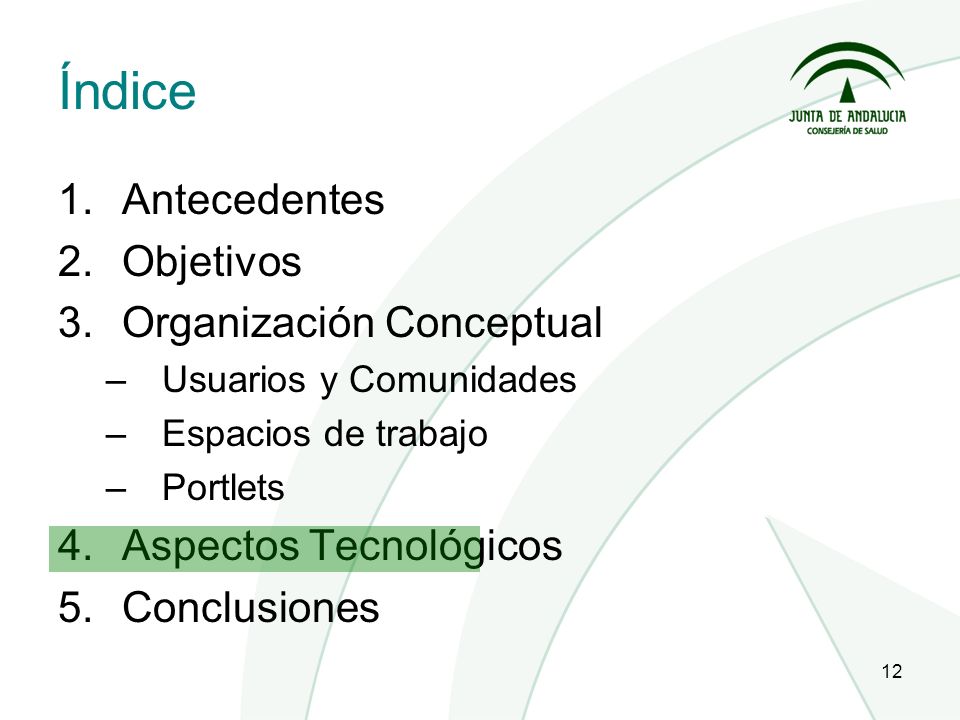 Índice

JUNTA DE ANDALUCIA
CONSEJERÍA DE SALUD

1. Antecedentes
2. Objetivos
3. Organización Conceptual
– Usuarios y Comunidades
– Espacios de trabajo
– Portlets
4. Aspectos Tecnológicos
5. Conclusiones

12